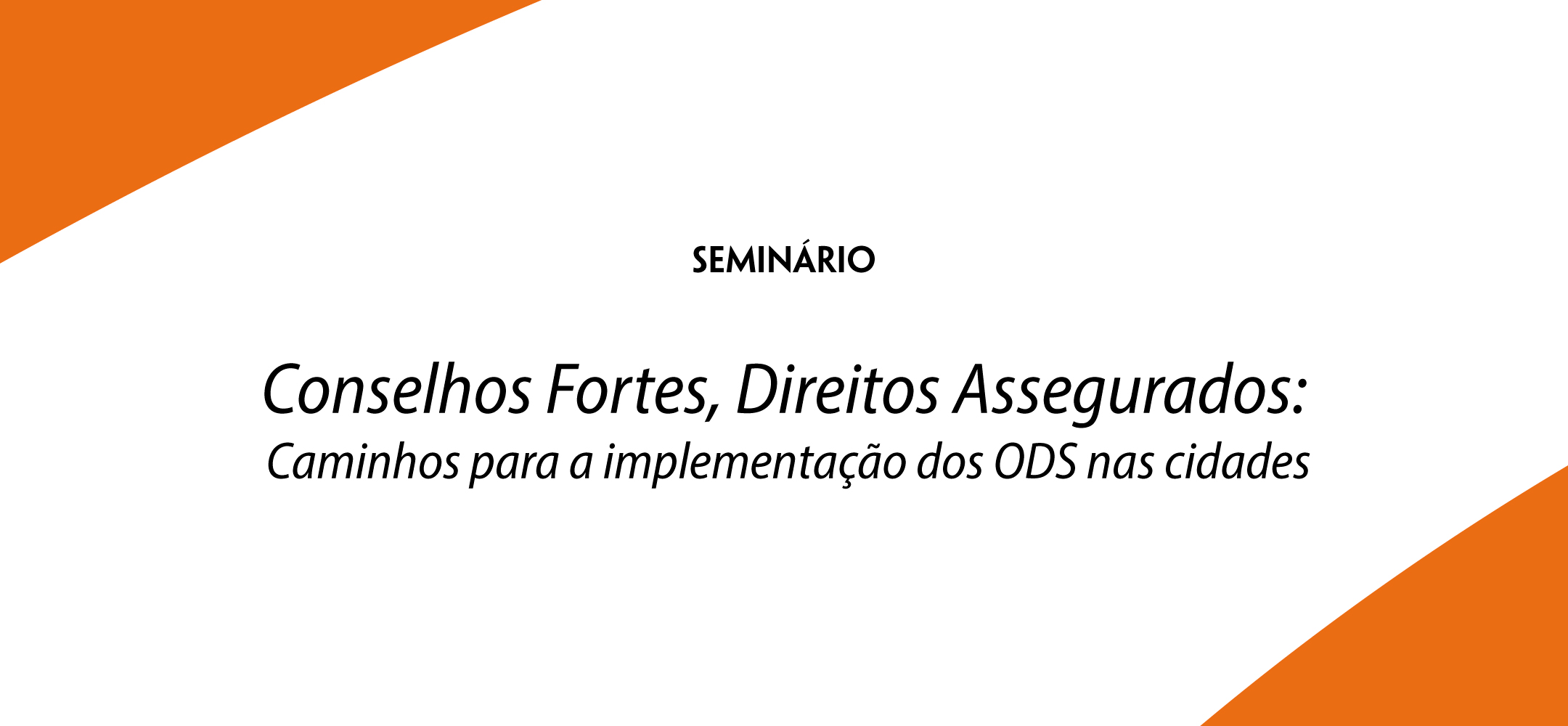 SEMINÁRIO

Conselhos Fortes, Direitos Assegurados:
Caminhos para a implementação dos ODS nas cidades